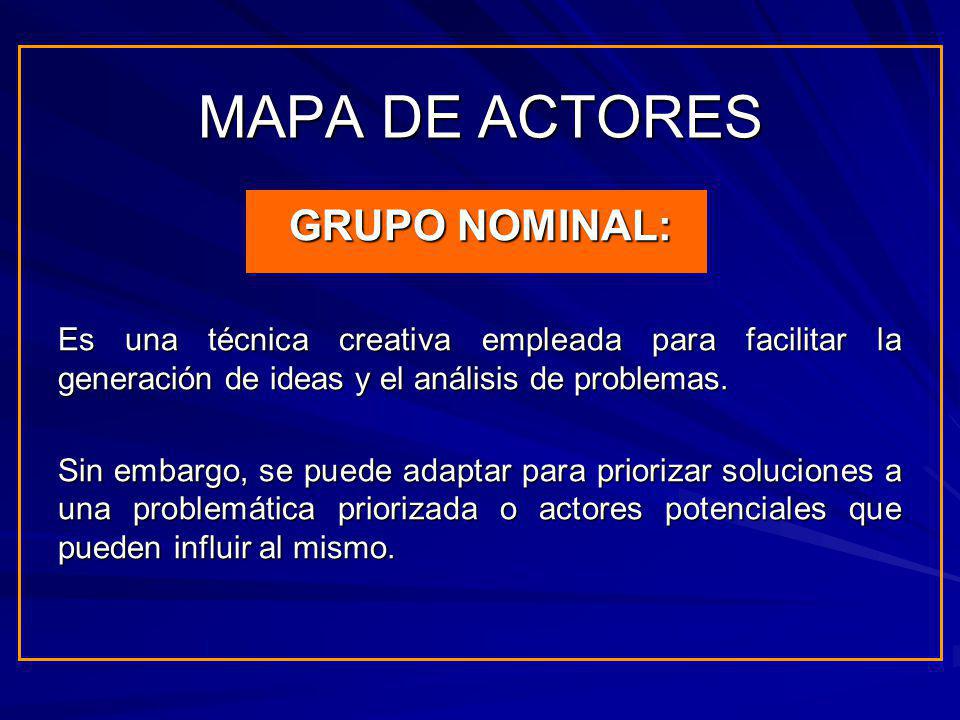 MAPA DE ACTORES

GRUPO NOMINAL:

Es una técnica creativa empleada para facilitar la generación de ideas y el análisis de problemas.

Sin embargo, se puede adaptar para priorizar soluciones a una problemática priorizada o actores potenciales que pueden influir al mismo.